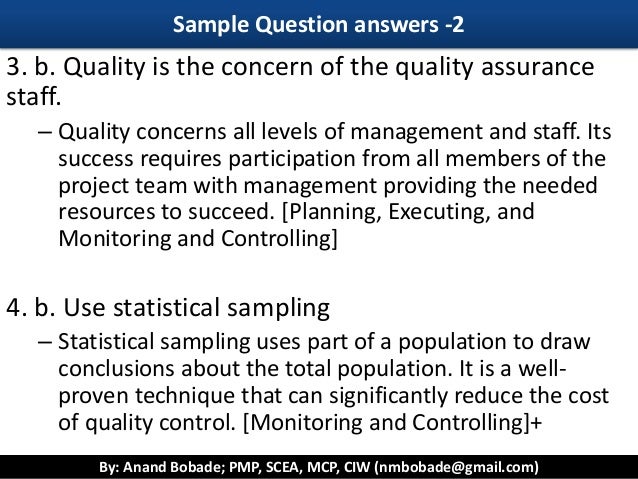 Sample Question answers -2

3. b. Quality is the concern of the quality assurance staff.

– Quality concerns all levels of management and staff. Its success requires participation from all members of the project team with management providing the needed resources to succeed. [Planning, Executing, and Monitoring and Controlling]

4. b. Use statistical sampling

– Statistical sampling uses part of a population to draw conclusions about the total population. It is a well-proven technique that can significantly reduce the cost of quality control. [Monitoring and Controlling]+

By: Anand Bobade; PMP, SCEA, MCP, CIW (nmbobade@gmail.com)